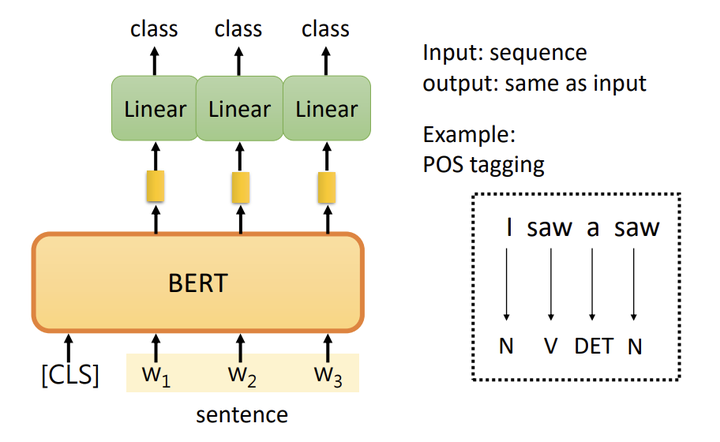 class class class

Linear Linear Linear

BERT

[CLS] $w_1$ $w_2$ $w_3$

sentence

Input: sequence
output: same as input

Example:
POS tagging

I saw a saw

N V DET N